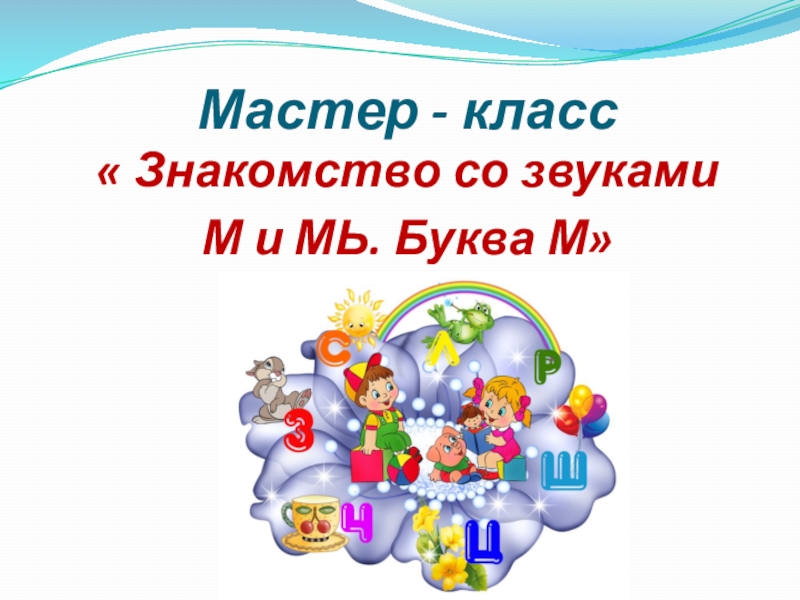 Мастер - класс
« Знакомство со звуками
М и МЬ. Буква М»

С
Л
Р
З
Ш
Ч
Ц